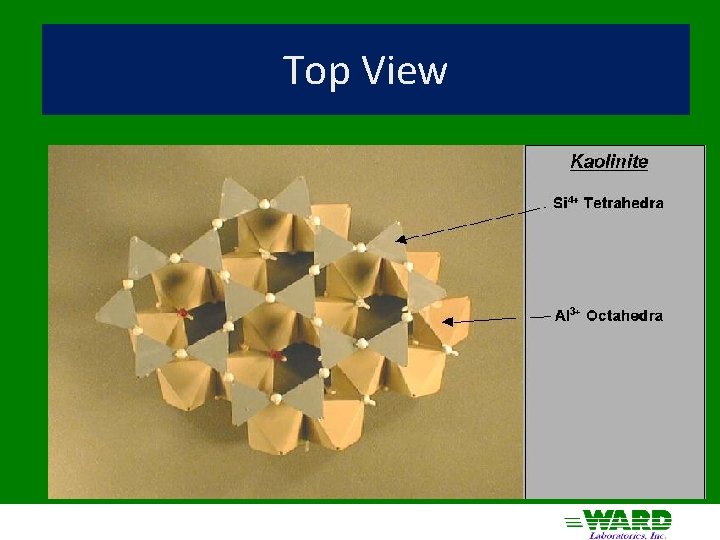 Top View

Kaolinite

$Si^{4+}$ Tetrahedra

$Al^{3+}$ Octahedra

WARD
Laboratories, Inc.